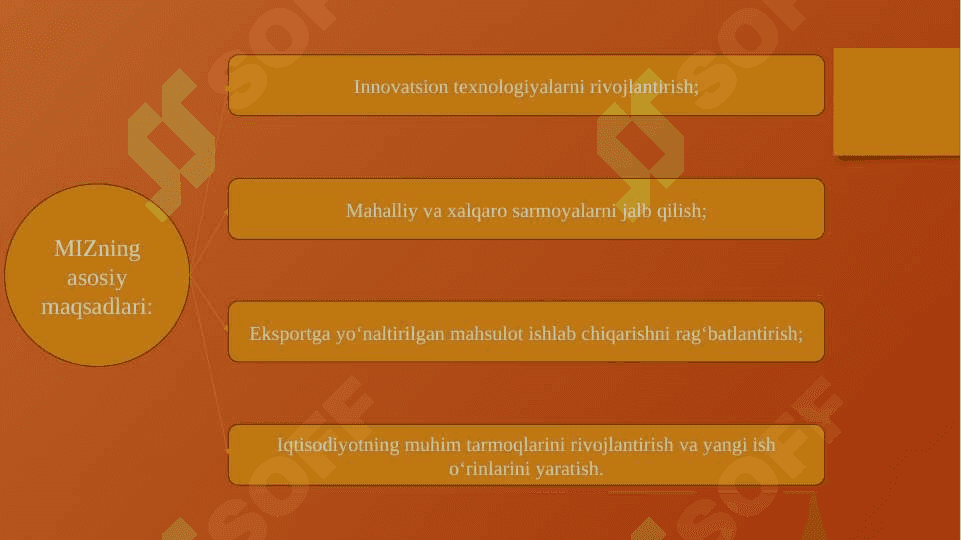 MIZning asosiy maqsadlari:

Innovatsion texnologiyalarni rivojlantirish;

Mahalliy va xalqaro sarmoyalarni jalb qilish;

Eksportga yo‘naltirilgan mahsulot ishlab chiqarishni rag‘batlantirish;

Iqtisodiyotning muhim tarmoqlarini rivojlantirish va yangi ish o‘rinlarini yaratish.

SOFF